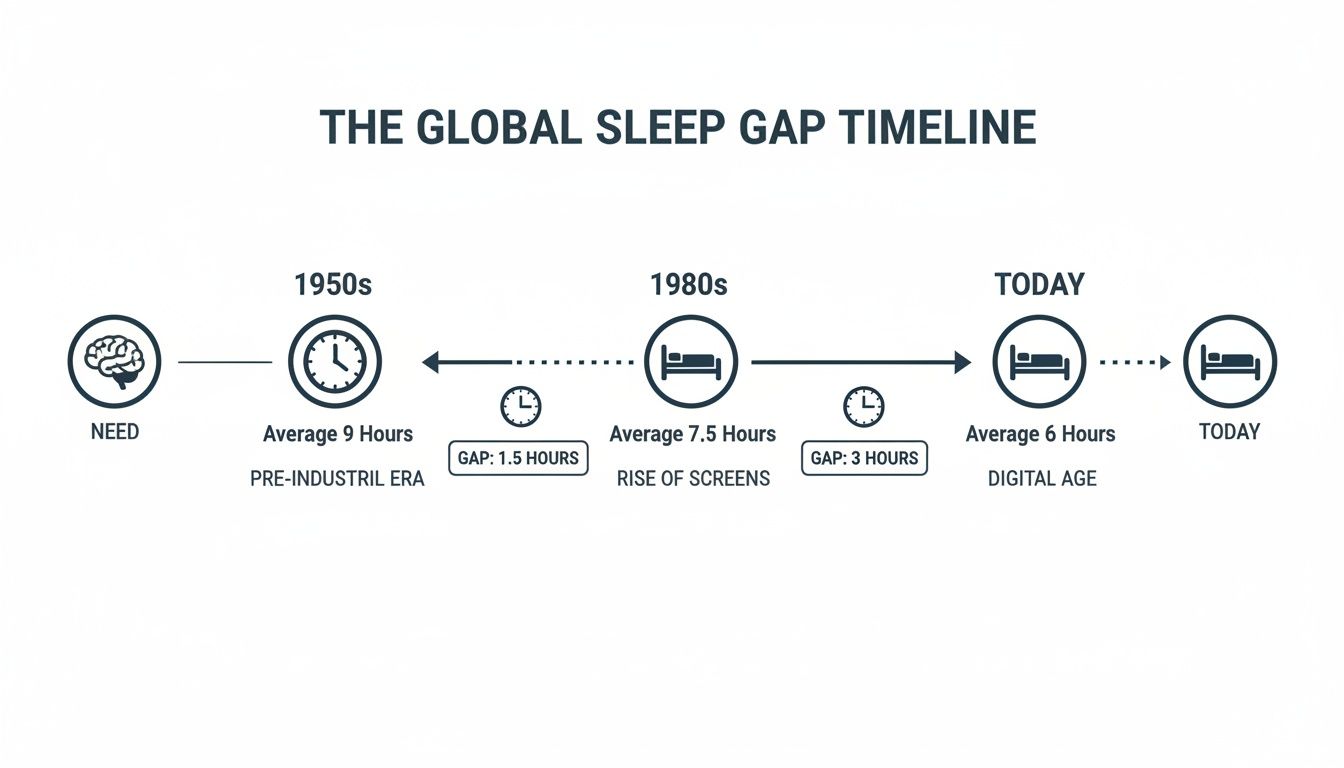 THE GLOBAL SLEEP GAP TIMELINE

NEED

1950s

Average 9 Hours

PRE-INDUSTRIL ERA

GAP: 1.5 HOURS

1980s

Average 7.5 Hours

RISE OF SCREENS

GAP: 3 HOURS

TODAY

Average 6 Hours

DIGITAL AGE

TODAY